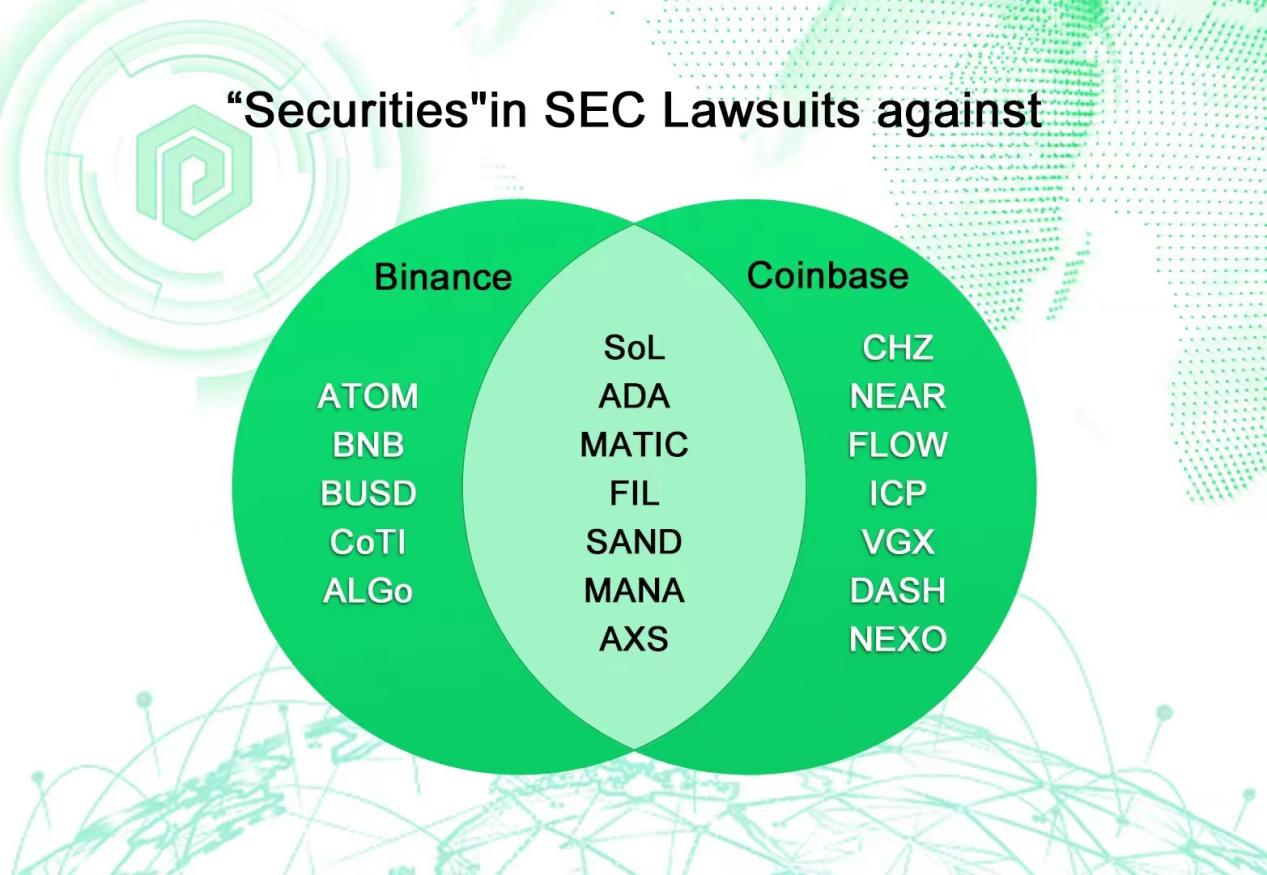 “Securities"in SEC Lawsuits against

Binance

ATOM
BNB
BUSD
CoTI
ALGo

SoL
ADA
MATIC
FIL
SAND
MANA
AXS

Coinbase

CHZ
NEAR
FLOW
ICP
VGX
DASH
NEXO